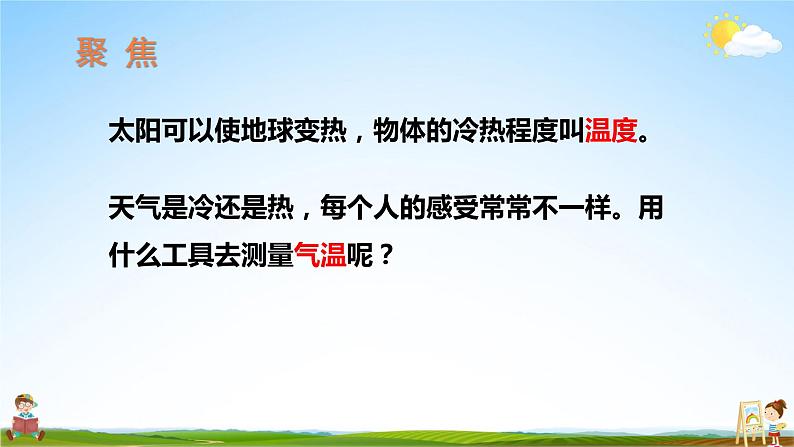 聚 焦

太阳可以使地球变热，物体的冷热程度叫温度。

天气是冷还是热，每个人的感受常常不一样。用什么工具去测量气温呢？